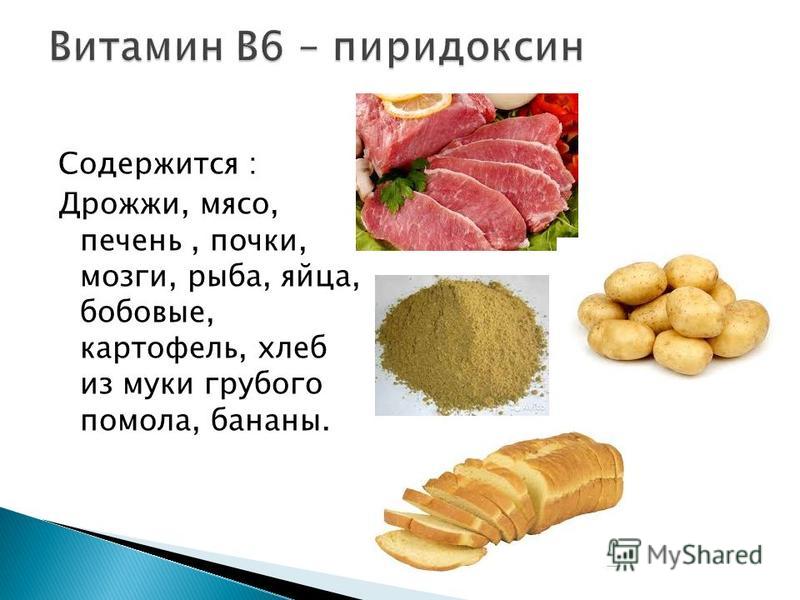 Витамин В6 – пиридоксин

Содержится :
Дрожжи, мясо, печень , почки, мозги, рыба, яйца, бобовые, картофель, хлеб из муки грубого помола, бананы.

MyShared